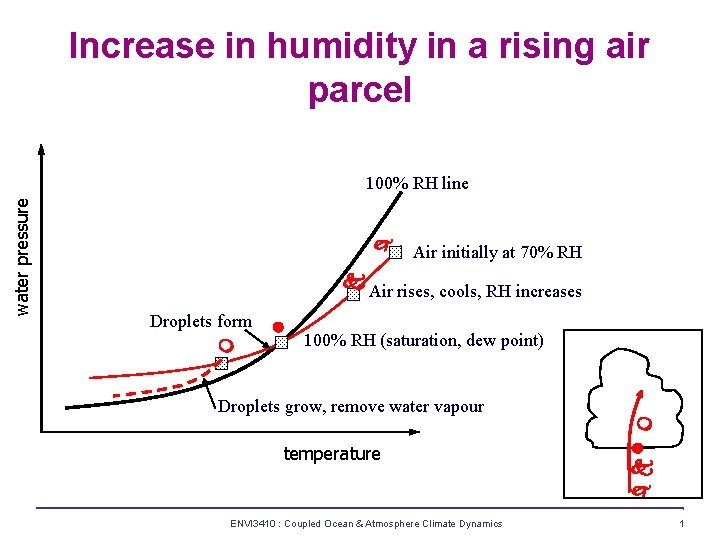 Increase in humidity in a rising air parcel

water pressure

100% RH line

Air initially at 70% RH

Air rises, cools, RH increases

Droplets form

100% RH (saturation, dew point)

Droplets grow, remove water vapour

temperature

ENVI3410 : Coupled Ocean & Atmosphere Climate Dynamics

1